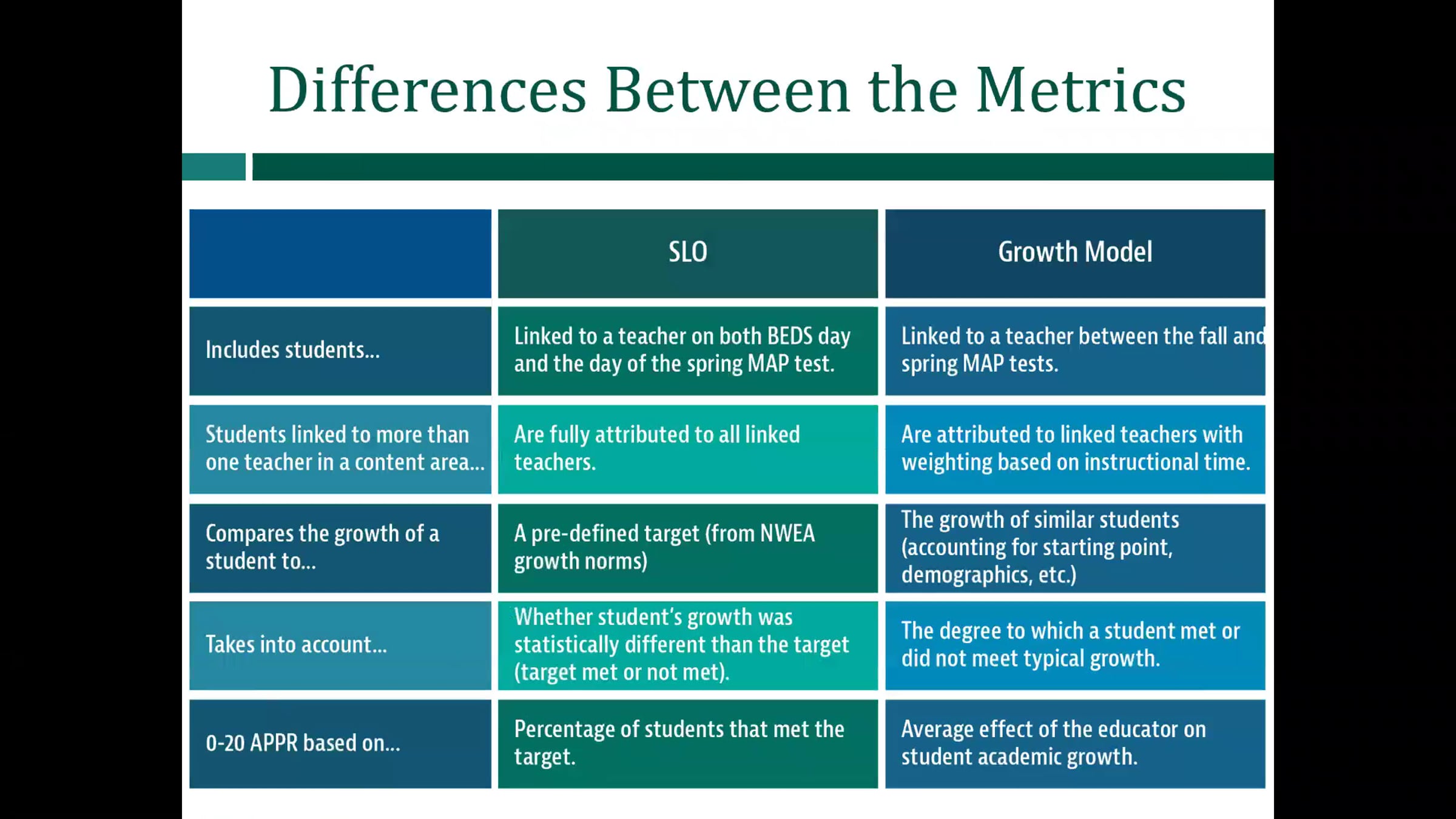 Differences Between the Metrics

| | SLO | Growth Model |
|---|---|---|
| Includes students... | Linked to a teacher on both BEDS day and the day of the spring MAP test. | Linked to a teacher between the fall and spring MAP tests. |
| Students linked to more than one teacher in a content area... | Are fully attributed to all linked teachers. | Are attributed to linked teachers with weighting based on instructional time. |
| Compares the growth of a student to... | A pre-defined target (from NWEA growth norms) | The growth of similar students (accounting for starting point, demographics, etc.) |
| Takes into account... | Whether student's growth was statistically different than the target (target met or not met). | The degree to which a student met or did not meet typical growth. |
| 0-20 APPR based on... | Percentage of students that met the target. | Average effect of the educator on student academic growth. |